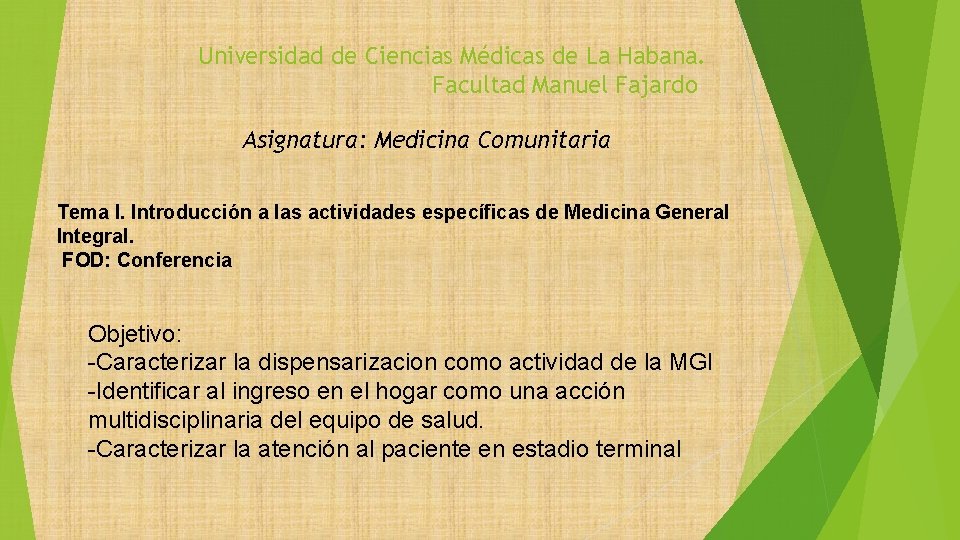 Universidad de Ciencias Médicas de La Habana.
Facultad Manuel Fajardo

Asignatura: Medicina Comunitaria

Tema I. Introducción a las actividades específicas de Medicina General Integral.
FOD: Conferencia

Objetivo:
-Caracterizar la dispensarizacion como actividad de la MGI
-Identificar al ingreso en el hogar como una acción multidisciplinaria del equipo de salud.
-Caracterizar la atención al paciente en estadio terminal